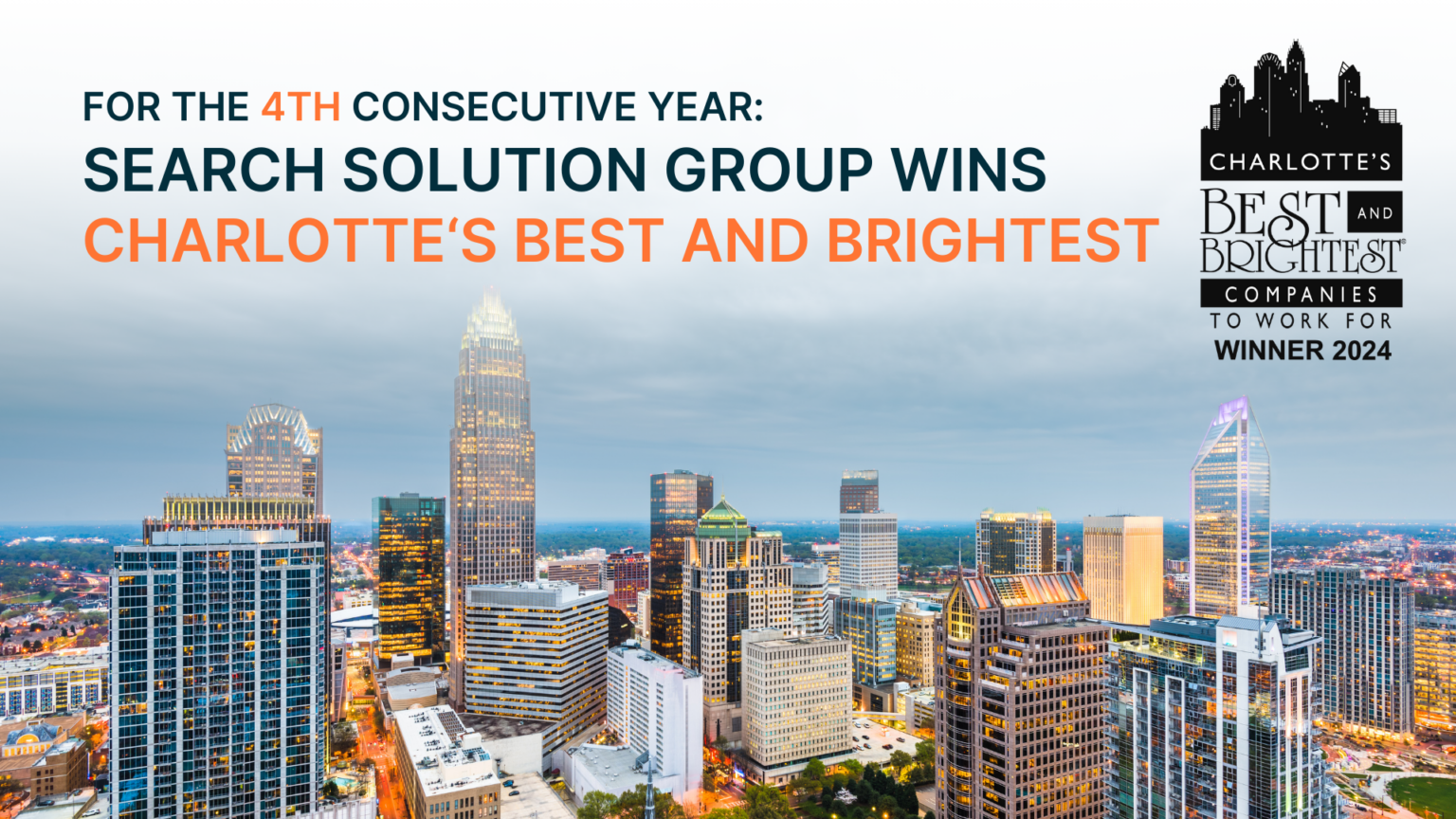 FOR THE 4TH CONSECUTIVE YEAR:
SEARCH SOLUTION GROUP WINS
CHARLOTTE'S BEST AND BRIGHTEST

CHARLOTTE'S
BEST AND BRIGHTEST®
COMPANIES
TO WORK FOR
WINNER 2024